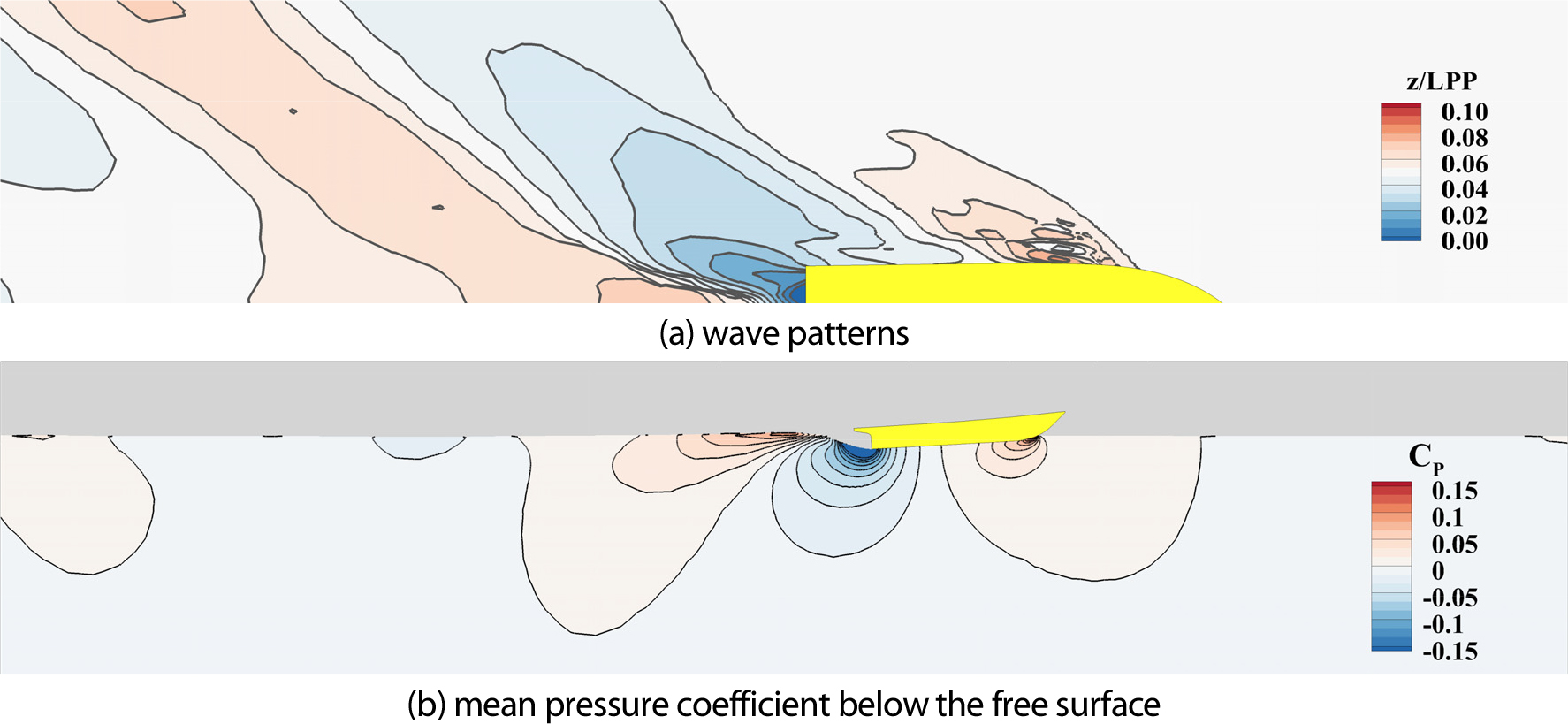 z/LPP
0.10
0.08
0.06
0.04
0.02
0.00

(a) wave patterns

$C_P$
0.15
0.1
0.05
0
-0.05
-0.1
-0.15

(b) mean pressure coefficient below the free surface